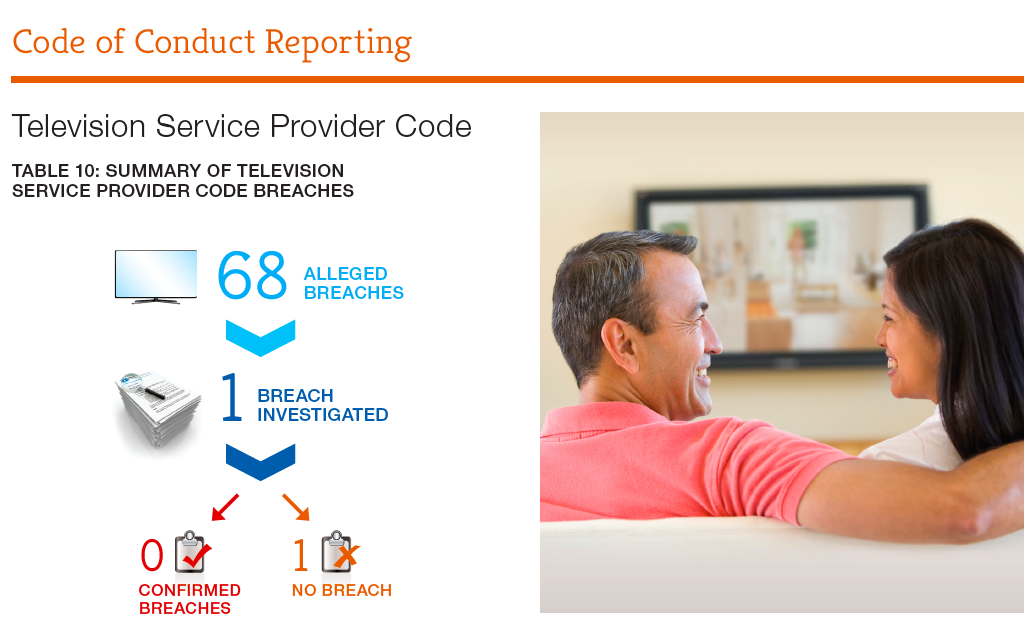 Code of Conduct Reporting

Television Service Provider Code

TABLE 10: SUMMARY OF TELEVISION SERVICE PROVIDER CODE BREACHES

68 ALLEGED BREACHES

1 BREACH INVESTIGATED

0 CONFIRMED BREACHES

1 NO BREACH